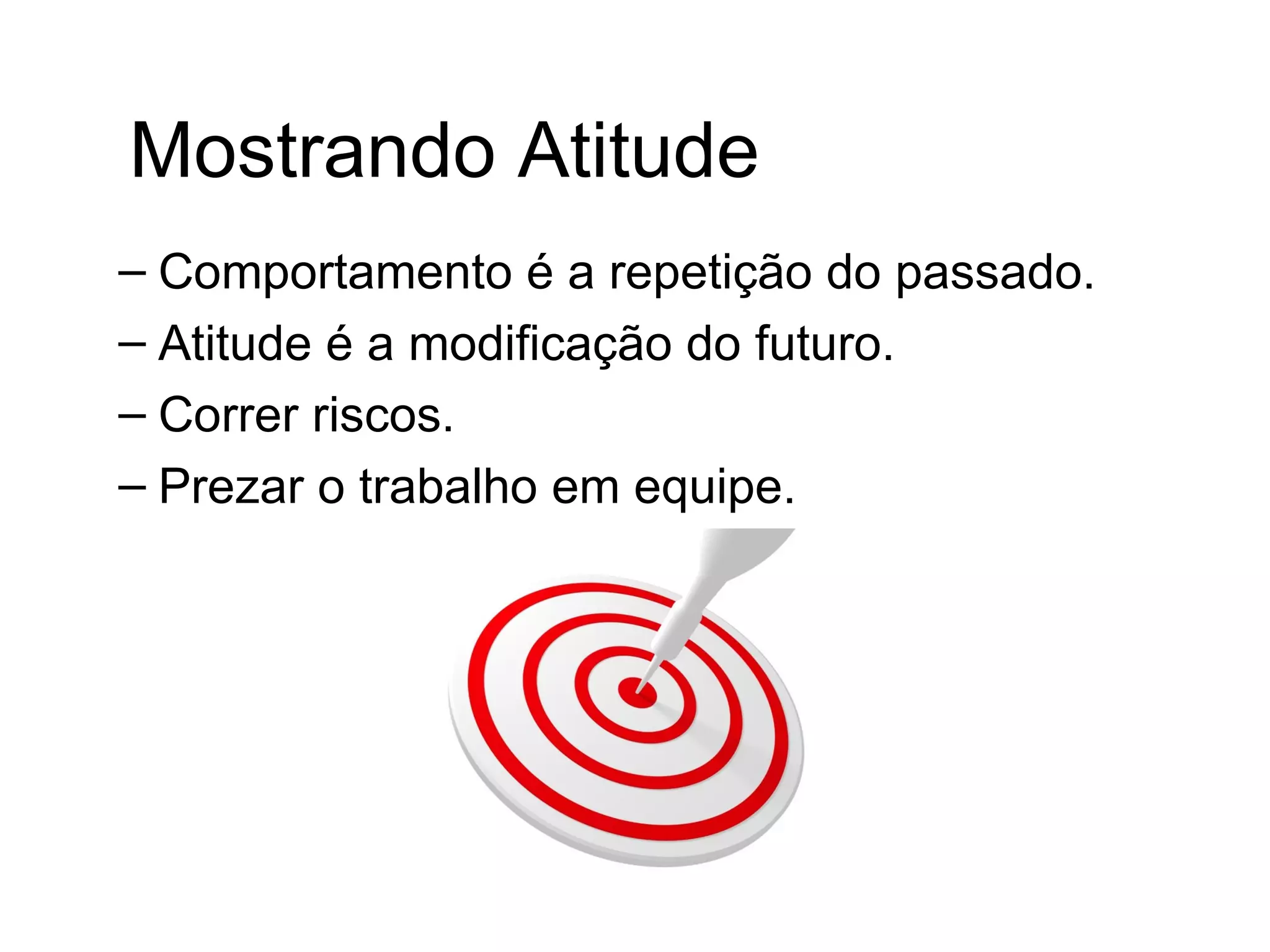 Mostrando Atitude

– Comportamento é a repetição do passado.
– Atitude é a modificação do futuro.
– Correr riscos.
– Prezar o trabalho em equipe.